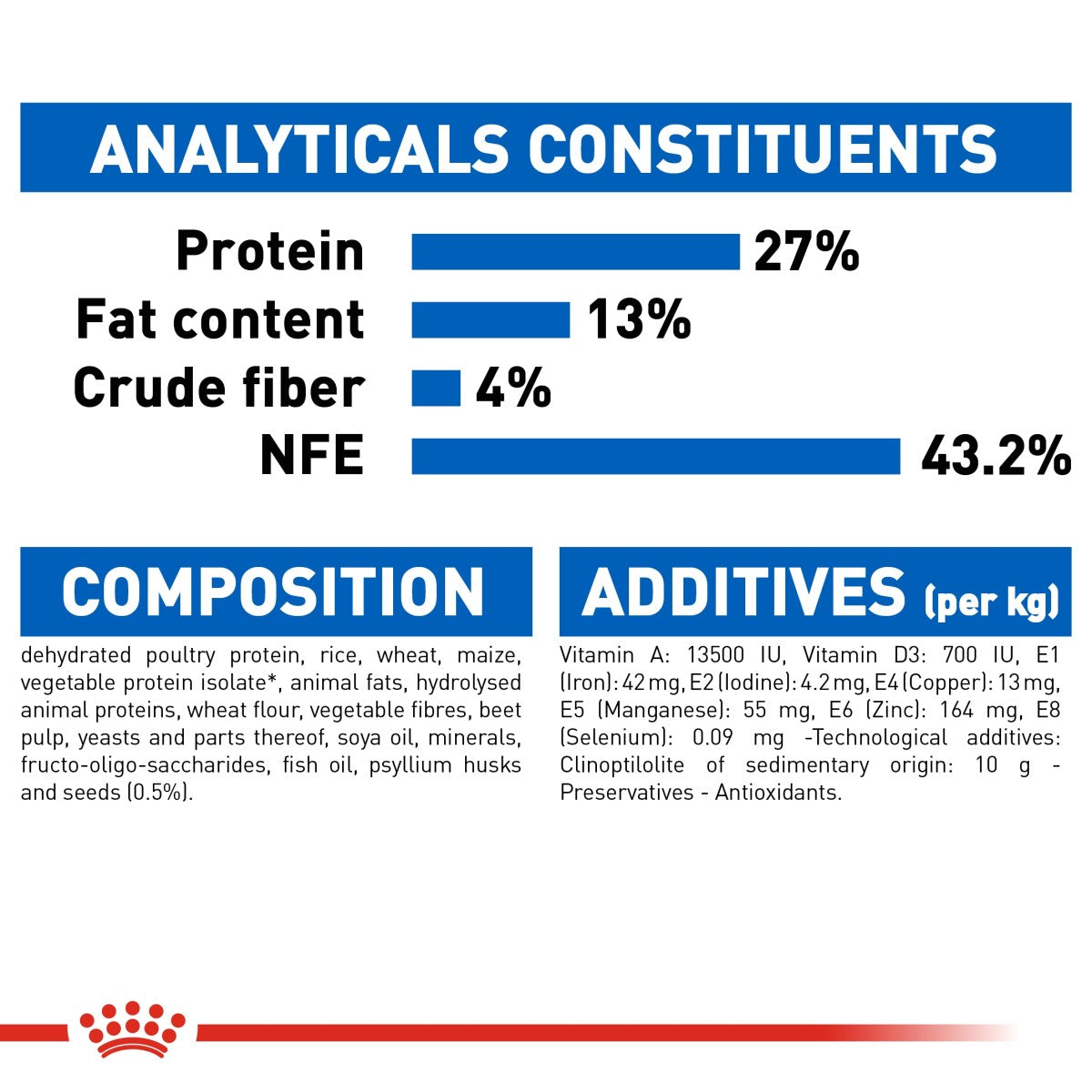 ANALYTICALS CONSTITUENTS

Protein 27%
Fat content 13%
Crude fiber 4%
NFE 43.2%

COMPOSITION

dehydrated poultry protein, rice, wheat, maize, vegetable protein isolate*, animal fats, hydrolysed animal proteins, wheat flour, vegetable fibres, beet pulp, yeasts and parts thereof, soya oil, minerals, fructo-oligo-saccharides, fish oil, psyllium husks and seeds (0.5%).

ADDITIVES (per kg)

Vitamin A: 13500 IU, Vitamin D3: 700 IU, E1 (Iron): 42 mg, E2 (Iodine): 4.2 mg, E4 (Copper): 13 mg, E5 (Manganese): 55 mg, E6 (Zinc): 164 mg, E8 (Selenium): 0.09 mg -Technological additives: Clinoptilolite of sedimentary origin: 10 g - Preservatives - Antioxidants.